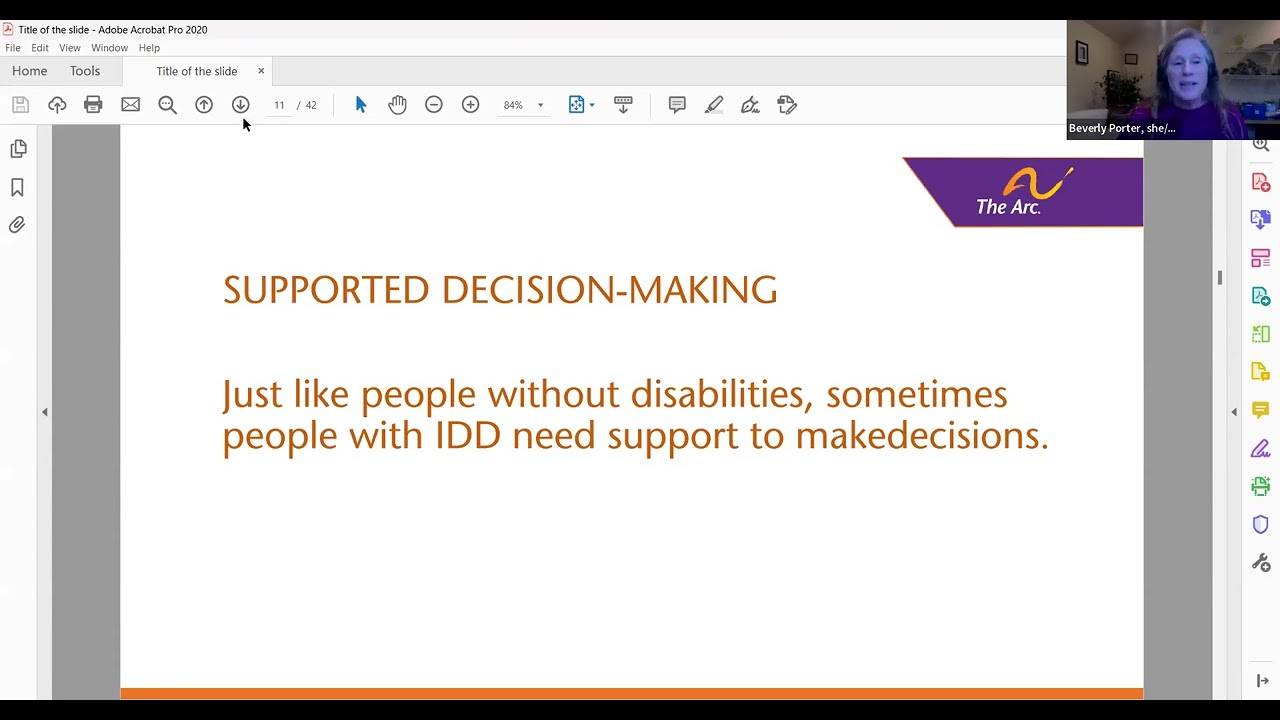 Title of the slide - Adobe Acrobat Pro 2020
File Edit View Window Help
Home Tools Title of the slide ×
11 / 42
84%

Beverly Porter, she/...

The Arc.

SUPPORTED DECISION-MAKING

Just like people without disabilities, sometimes people with IDD need support to makedecisions.